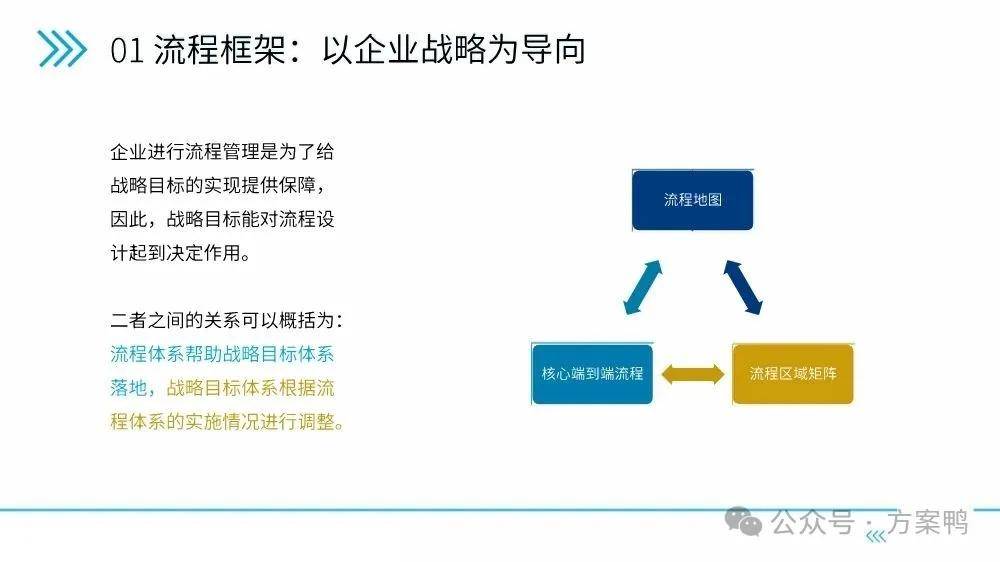 01 流程框架：以企业战略为导向

企业进行流程管理是为了给战略目标的实现提供保障，因此，战略目标能对流程设计起到决定作用。

二者之间的关系可以概括为：流程体系帮助战略目标体系落地，战略目标体系根据流程体系的实施情况进行调整。

流程地图

核心端到端流程

流程区域矩阵

公众号 · 方案鸭